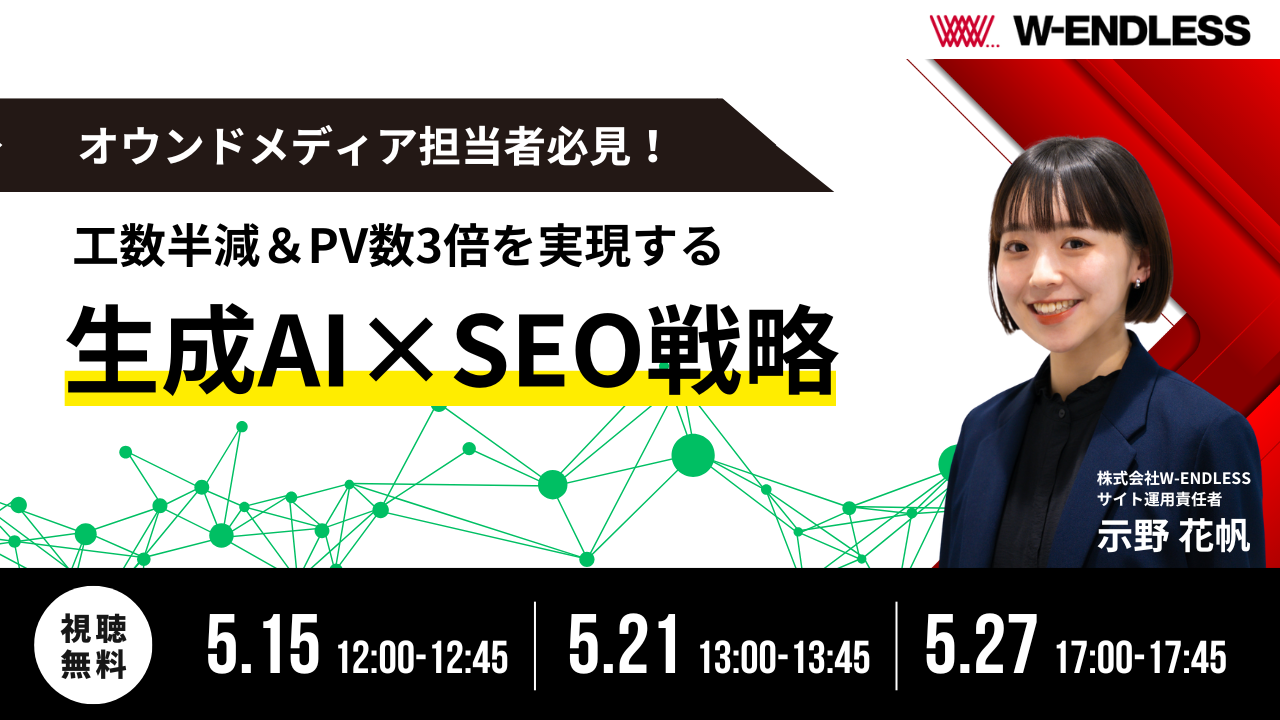 W-ENDLESS

オウンドメディア担当者必見！

工数半減＆PV数3倍を実現する

生成AI×SEO戦略

株式会社W-ENDLESS
サイト運用責任者
示野 花帆

視聴無料

5.15 12:00-12:45

5.21 13:00-13:45

5.27 17:00-17:45